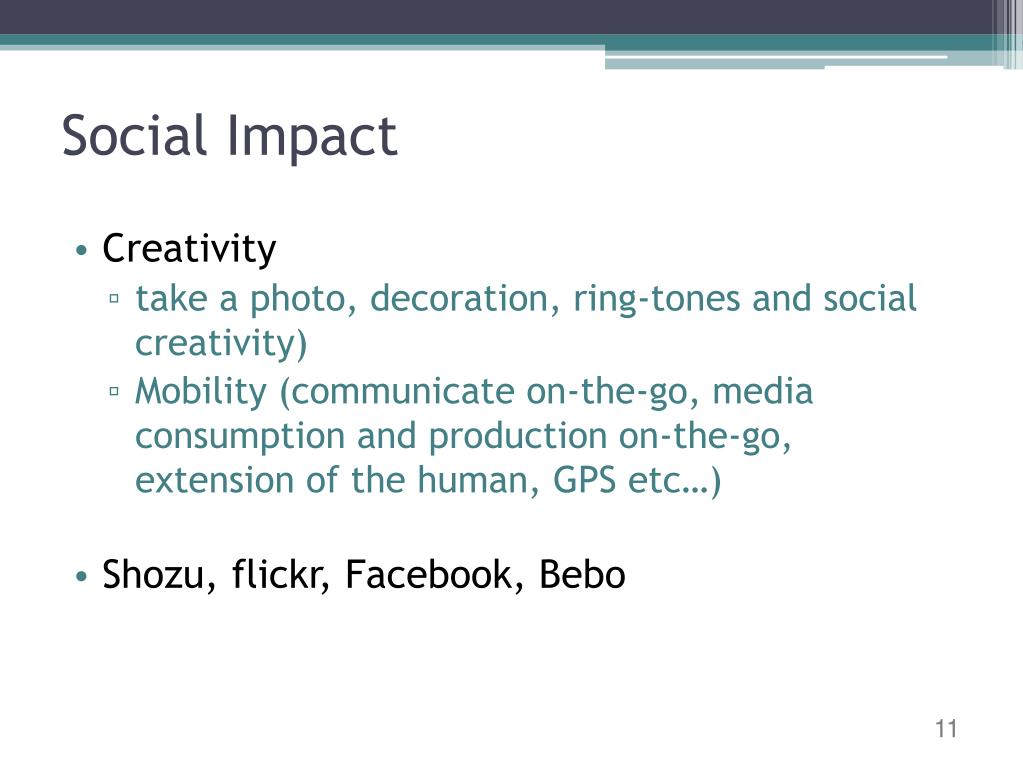 Social Impact

• Creativity
▫ take a photo, decoration, ring-tones and social creativity)
▫ Mobility (communicate on-the-go, media consumption and production on-the-go, extension of the human, GPS etc…)

• Shozu, flickr, Facebook, Bebo

11